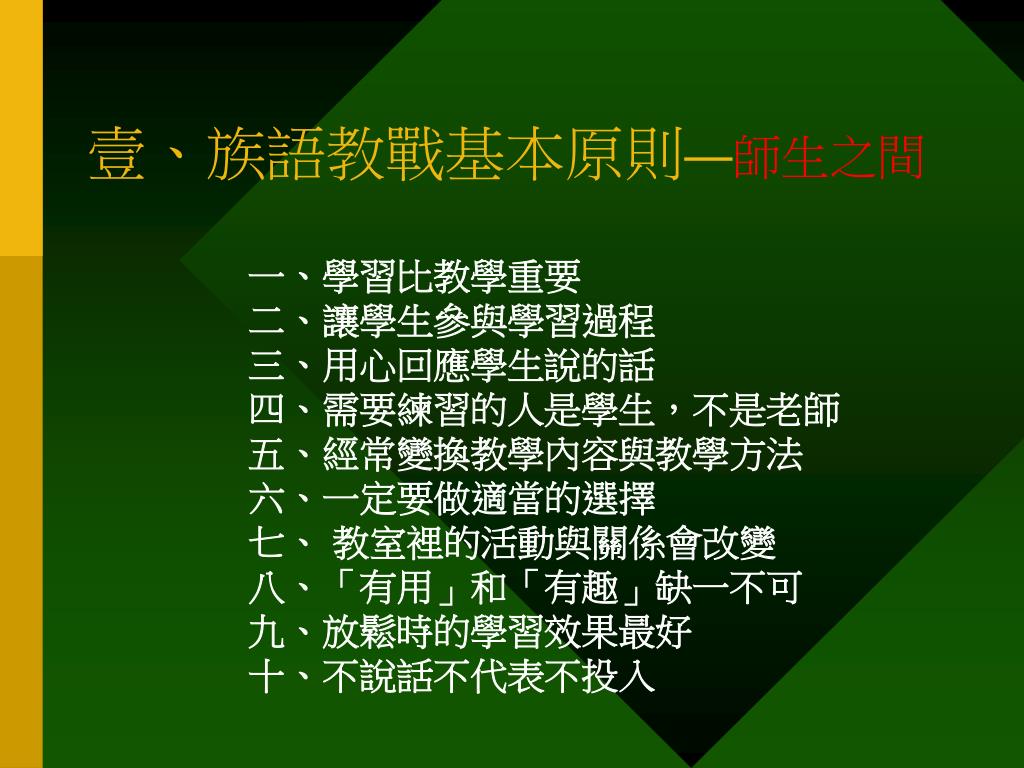 壹、族語教戰基本原則—師生之間

一、學習比教學重要
二、讓學生參與學習過程
三、用心回應學生說的話
四、需要練習的人是學生，不是老師
五、經常變換教學內容與教學方法
六、一定要做適當的選擇
七、 教室裡的活動與關係會改變
八、「有用」和「有趣」缺一不可
九、放鬆時的學習效果最好
十、不說話不代表不投入